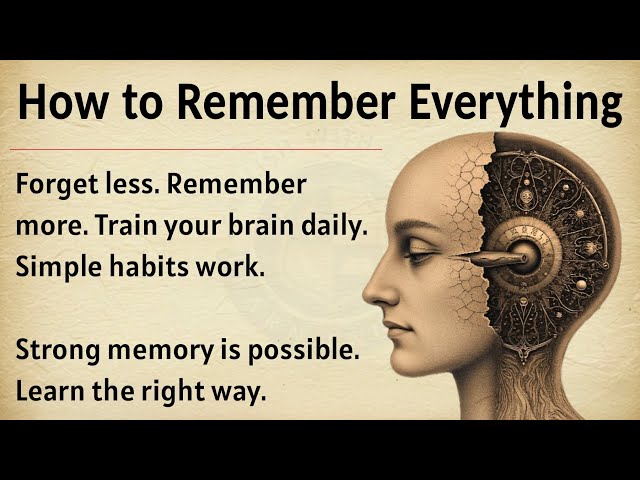 How to Remember Everything

Forget less. Remember more. Train your brain daily. Simple habits work.

Strong memory is possible. Learn the right way.